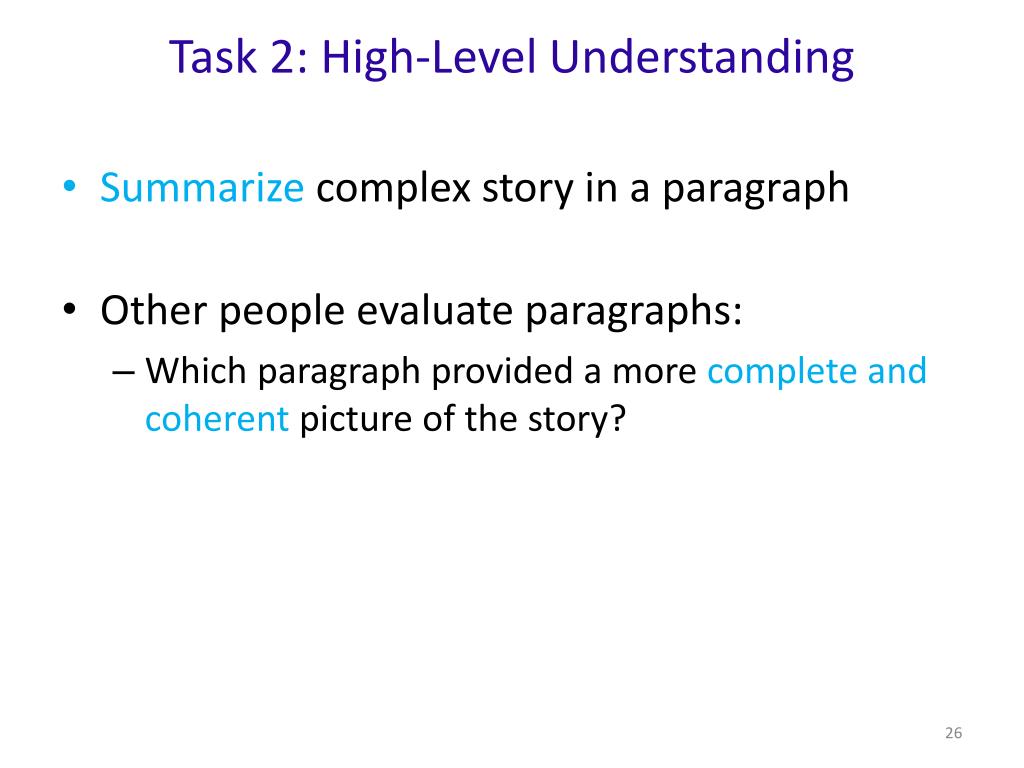 Task 2: High-Level Understanding

• Summarize complex story in a paragraph

• Other people evaluate paragraphs:
– Which paragraph provided a more complete and coherent picture of the story?

26